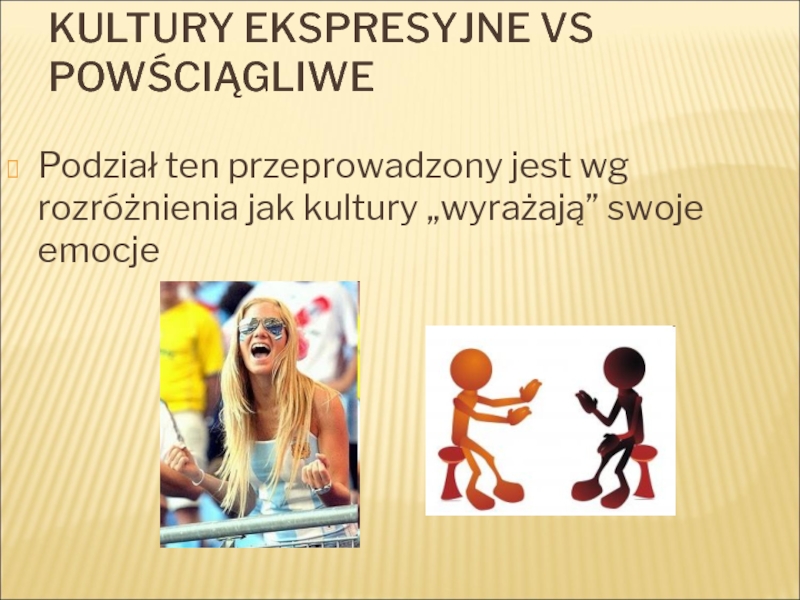 KULTURY EKSPRESYJNE VS POWŚCIĄGLIWE

Podział ten przeprowadzony jest wg rozróżnienia jak kultury „wyrażają” swoje emocje